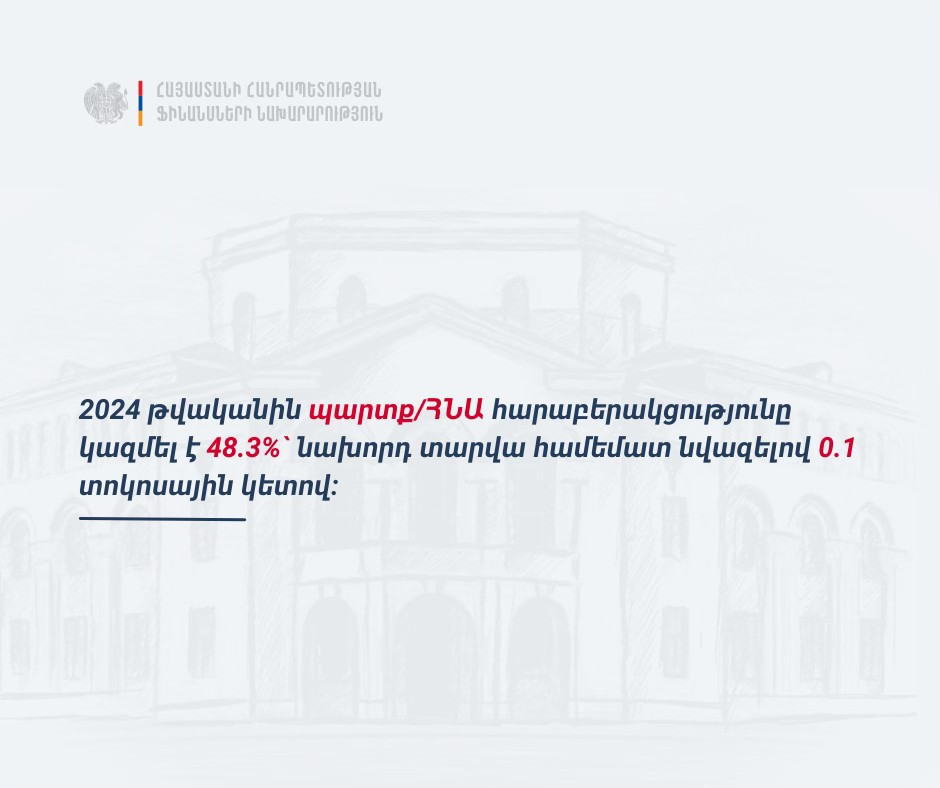 ՀԱՅԱՍՏԱՆԻ ՀԱՆՐԱՊԵՏՈՒԹՅԱՆ
ՖԻՆԱՆՍՆԵՐԻ ՆԱԽԱՐԱՐՈՒԹՅՈՒՆ

2024 թվականին պարտք/ՀՆԱ հարաբերակցությունը կազմել է 48.3%՝ նախորդ տարվա համեմատ նվազելով 0.1 տոկոսային կետով: